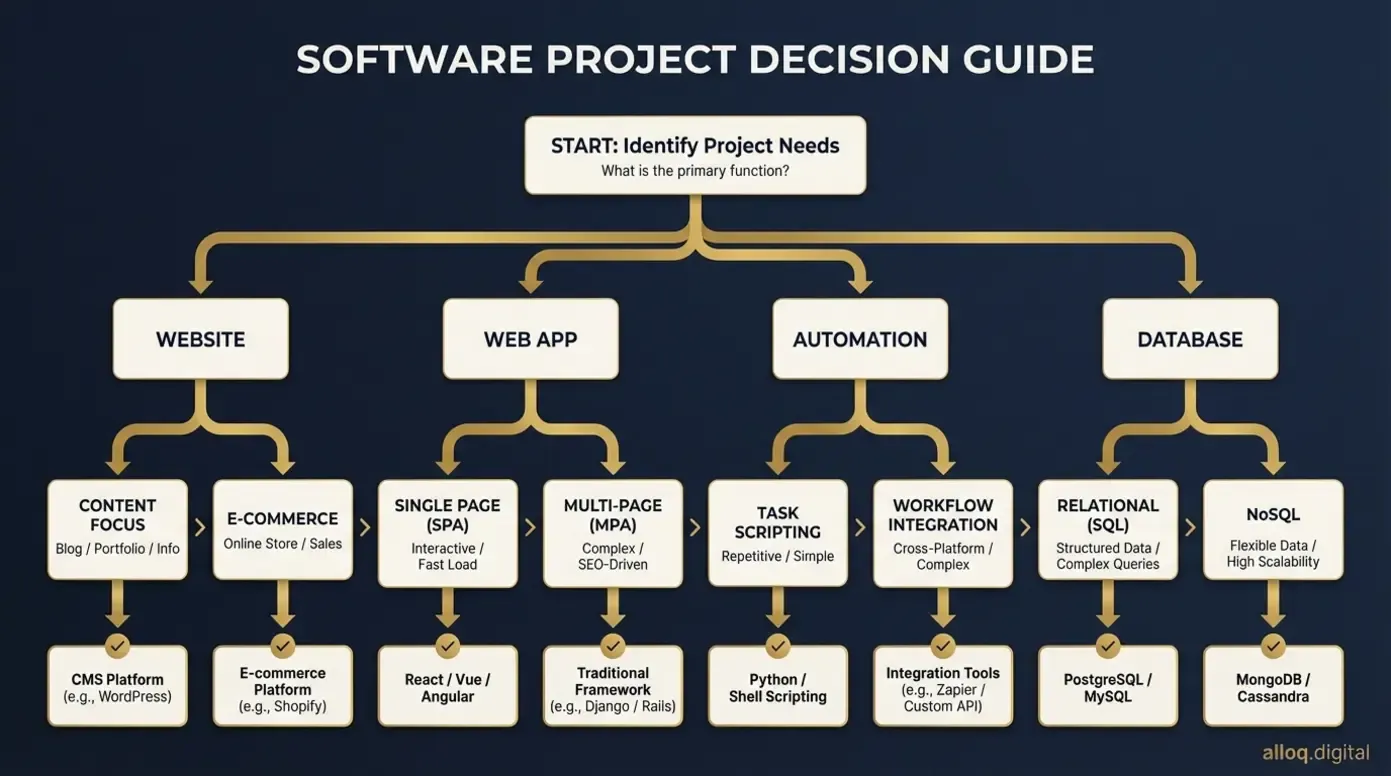 SOFTWARE PROJECT DECISION GUIDE

START: Identify Project Needs
What is the primary function?

WEBSITE

WEB APP

AUTOMATION

DATABASE

CONTENT FOCUS
Blog / Portfolio / Info

E-COMMERCE
Online Store / Sales

SINGLE PAGE (SPA)
Interactive / Fast Load

MULTI-PAGE (MPA)
Complex / SEO-Driven

TASK SCRIPTING
Repetitive / Simple

WORKFLOW INTEGRATION
Cross-Platform / Complex

RELATIONAL (SQL)
Structured Data / Complex Queries

NoSQL
Flexible Data / High Scalability

CMS Platform
(e.g., WordPress)

E-commerce Platform
(e.g., Shopify)

React / Vue / Angular

Traditional Framework
(e.g., Django / Rails)

Python / Shell Scripting

Integration Tools
(e.g., Zapier / Custom API)

PostgreSQL / MySQL

MongoDB / Cassandra

alloq.digital